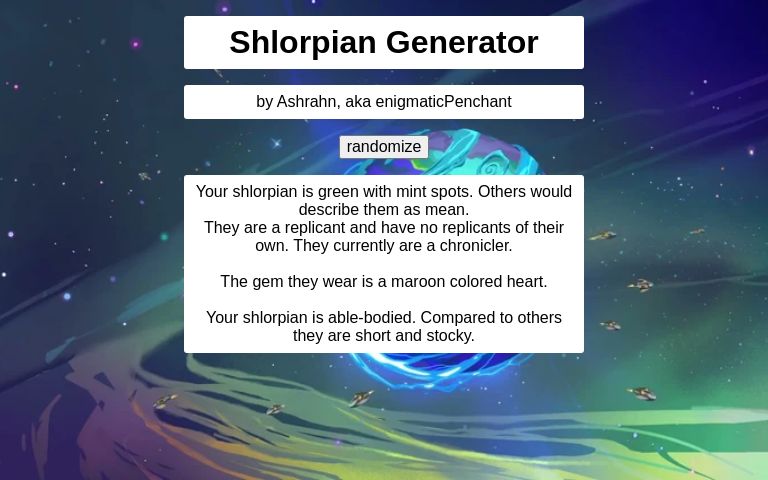 Shlorpian Generator

by Ashrahn, aka enigmaticPenchant

randomize

Your shlorpian is green with mint spots. Others would describe them as mean.
They are a replicant and have no replicants of their own. They currently are a chronicler.

The gem they wear is a maroon colored heart.

Your shlorpian is able-bodied. Compared to others they are short and stocky.